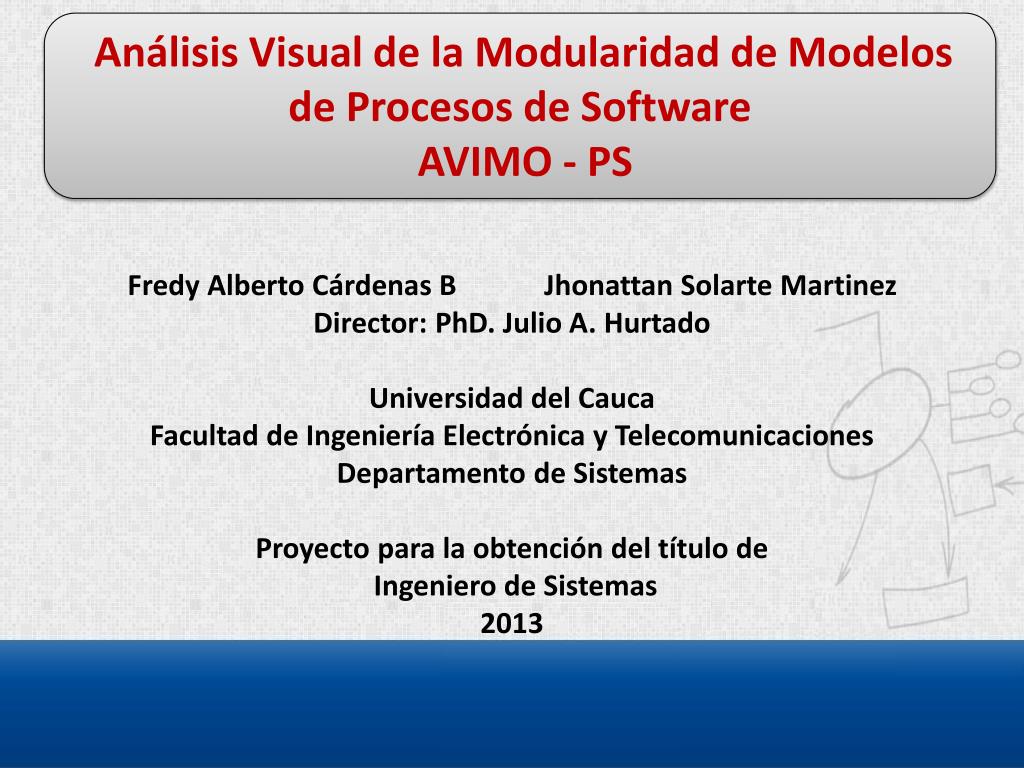 Análisis Visual de la Modularidad de Modelos de Procesos de Software
AVIMO - PS

Fredy Alberto Cárdenas B Jhonattan Solarte Martinez
Director: PhD. Julio A. Hurtado

Universidad del Cauca
Facultad de Ingeniería Electrónica y Telecomunicaciones
Departamento de Sistemas

Proyecto para la obtención del título de
Ingeniero de Sistemas
2013